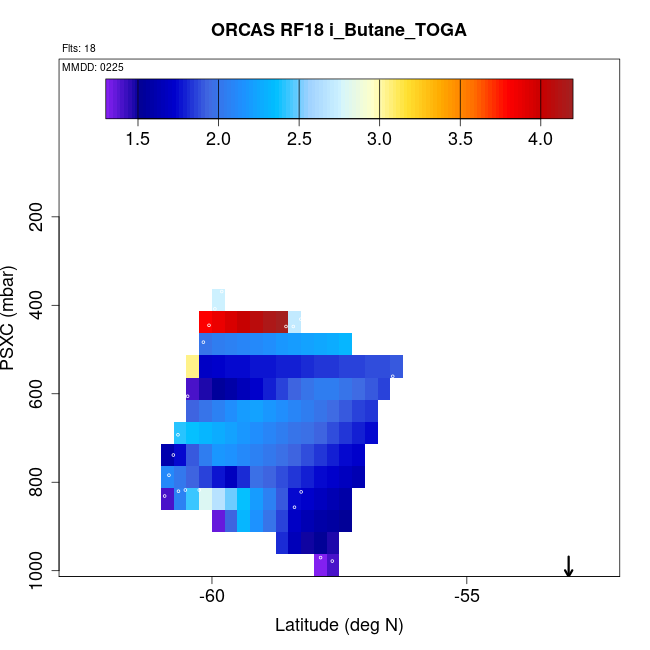 ORCAS RF18 i_Butane_TOGA

Flts: 18

MMDD: 0225

1.5
2.0
2.5
3.0
3.5
4.0

PSXC (mbar)

200
400
600
800
1000

-60
-55

Latitude (deg N)